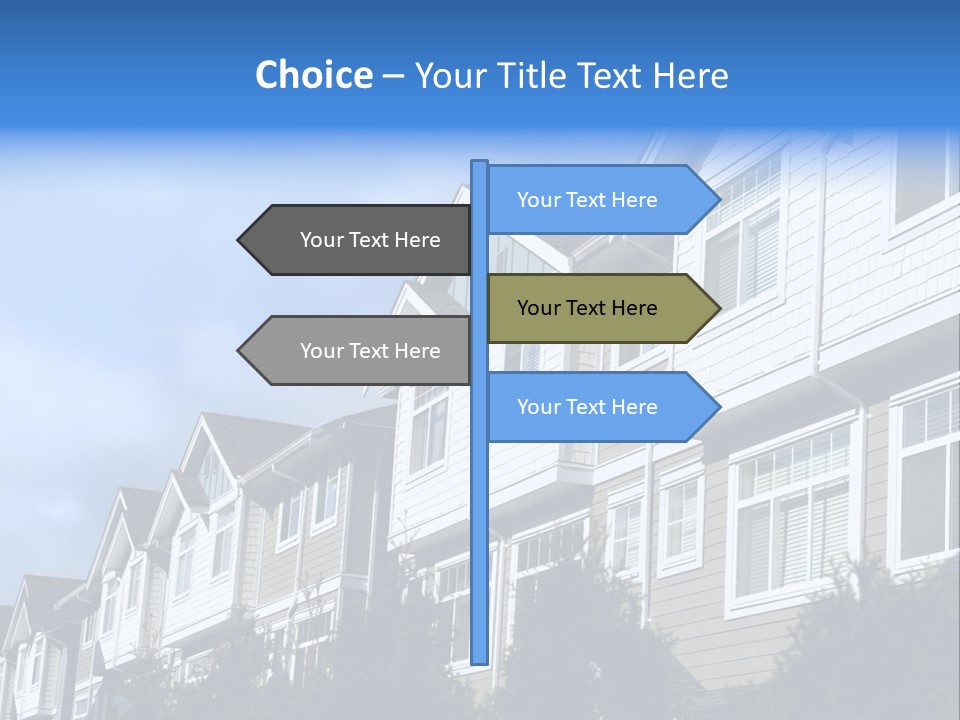 Choice – Your Title Text Here

Your Text Here

Your Text Here

Your Text Here

Your Text Here

Your Text Here